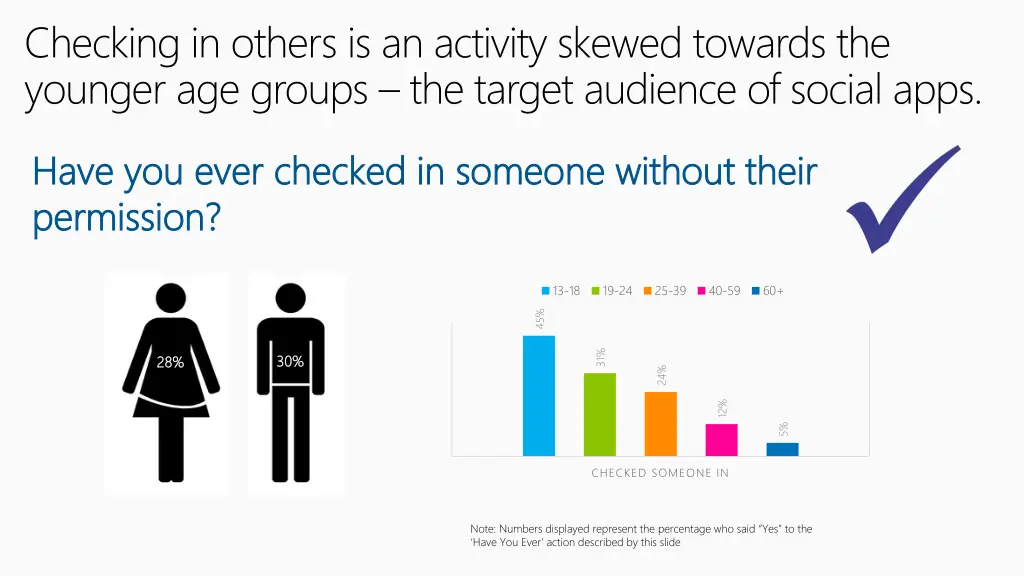 Checking in others is an activity skewed towards the younger age groups – the target audience of social apps.

Have you ever checked in someone without their permission?

28%

30%

13-18 19-24 25-39 40-59 60+

45%

31%

24%

12%

5%

CHECKED SOMEONE IN

Note: Numbers displayed represent the percentage who said "Yes" to the 'Have You Ever' action described by this slide